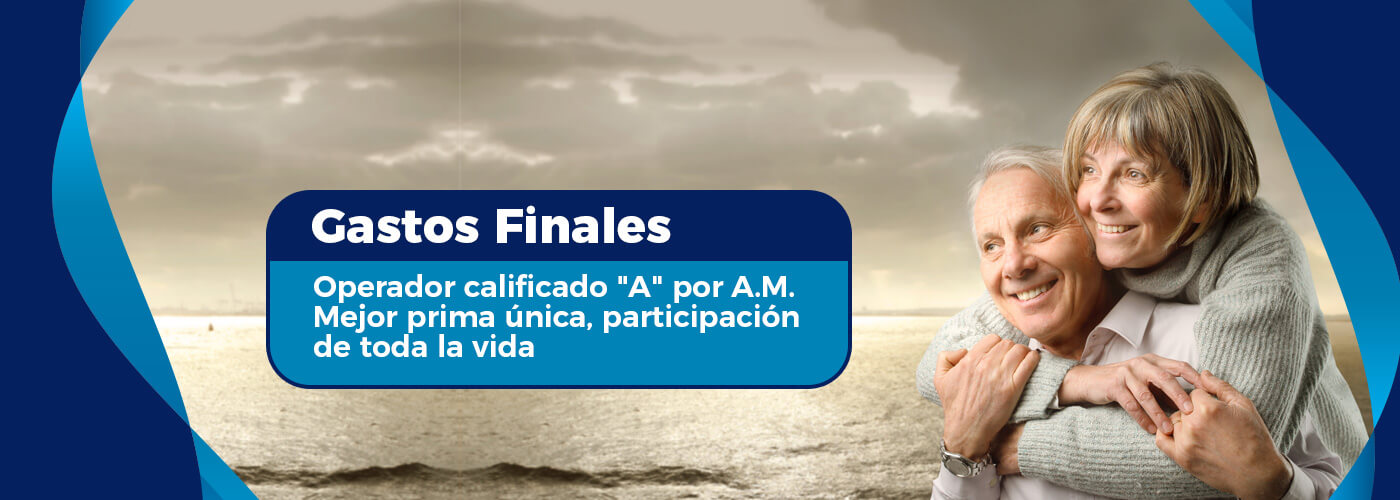 Gastos Finales

Operador calificado "A" por A.M. Mejor prima única, participación de toda la vida